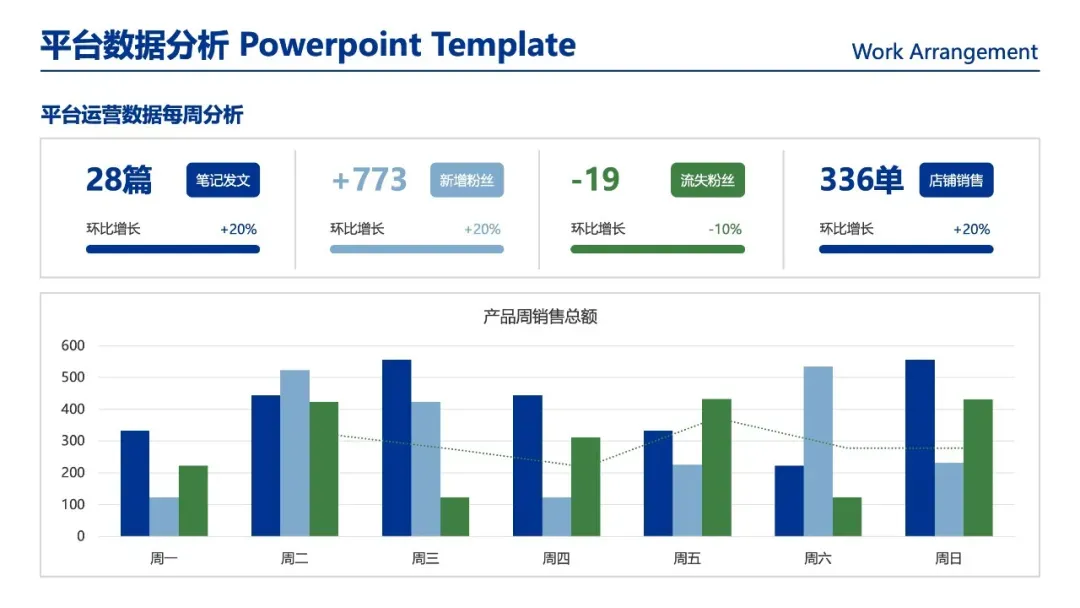 平台数据分析 Powerpoint Template

Work Arrangement

平台运营数据每周分析

28篇 笔记发文
环比增长 +20%

+773 新增粉丝
环比增长 +20%

-19 流失粉丝
环比增长 -10%

336单 店铺销售
环比增长 +20%

产品周销售总额

600
500
400
300
200
100
0

周一 周二 周三 周四 周五 周六 周日